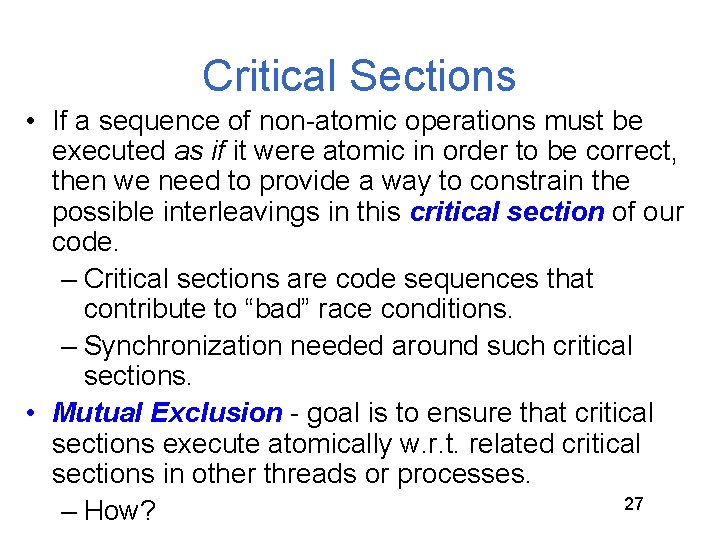 Critical Sections

• If a sequence of non-atomic operations must be executed as if it were atomic in order to be correct, then we need to provide a way to constrain the possible interleavings in this critical section of our code.

– Critical sections are code sequences that contribute to “bad” race conditions.

– Synchronization needed around such critical sections.

• Mutual Exclusion - goal is to ensure that critical sections execute atomically w.r.t. related critical sections in other threads or processes.

– How?

27